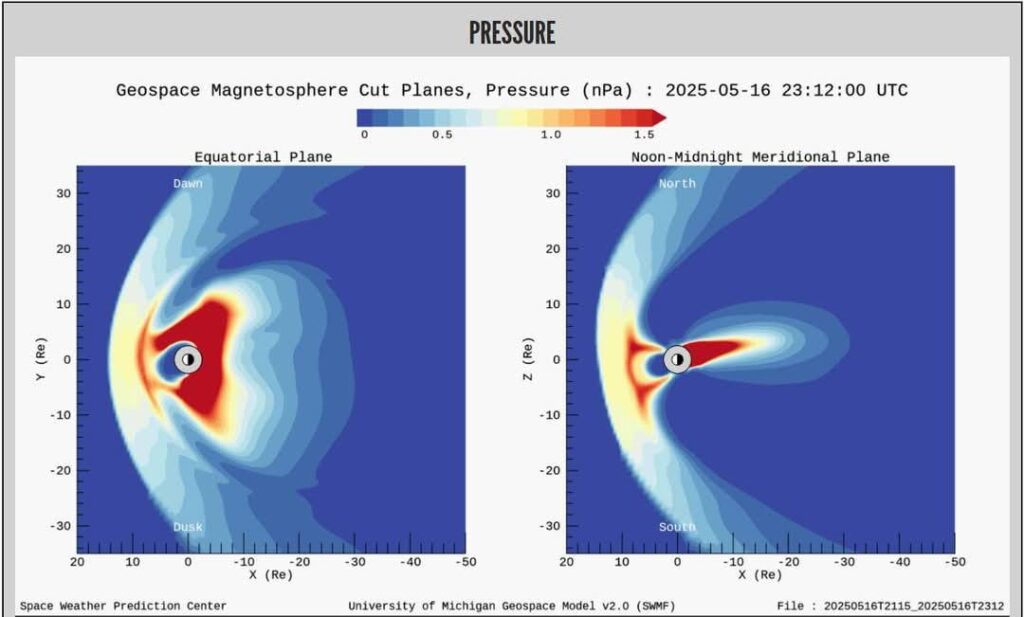 PRESSURE

Geospace Magnetosphere Cut Planes, Pressure (nPa) : 2025-05-16 23:12:00 UTC

0 0.5 1.0 1.5

Equatorial Plane

Dawn

Dusk

Y (Re)

30 20 10 0 -10 -20 -30

20 10 0 -10 -20 -30 -40 -50

X (Re)

Noon-Midnight Meridional Plane

North

South

Z (Re)

30 20 10 0 -10 -20 -30

20 10 0 -10 -20 -30 -40 -50

X (Re)

Space Weather Prediction Center

University of Michigan Geospace Model v2.0 (SWMF)

File : 20250516T2115_20250516T2312